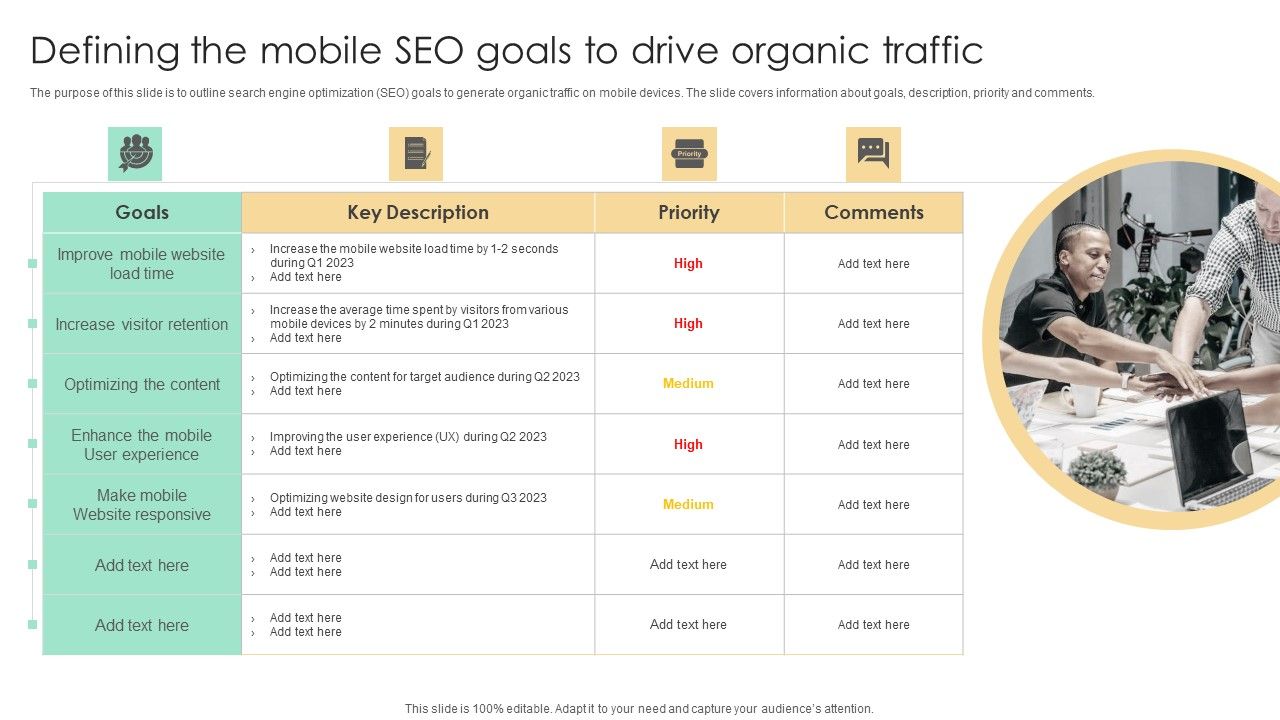 Defining the mobile SEO goals to drive organic traffic

The purpose of this slide is to outline search engine optimization (SEO) goals to generate organic traffic on mobile devices. The slide covers information about goals, description, priority and comments.

Priority

| Goals | Key Description | Priority | Comments |
|---|---|---|---|
| Improve mobile website load time | › Increase the mobile website load time by 1-2 seconds during Q1 2023 › Add text here | High | Add text here |
| Increase visitor retention | › Increase the average time spent by visitors from various mobile devices by 2 minutes during Q1 2023 › Add text here | High | Add text here |
| Optimizing the content | › Optimizing the content for target audience during Q2 2023 › Add text here | Medium | Add text here |
| Enhance the mobile User experience | › Improving the user experience (UX) during Q2 2023 › Add text here | High | Add text here |
| Make mobile Website responsive | › Optimizing website design for users during Q3 2023 › Add text here | Medium | Add text here |
| Add text here | › Add text here › Add text here | Add text here | Add text here |
| Add text here | › Add text here › Add text here | Add text here | Add text here |

This slide is 100% editable. Adapt it to your need and capture your audience's attention.